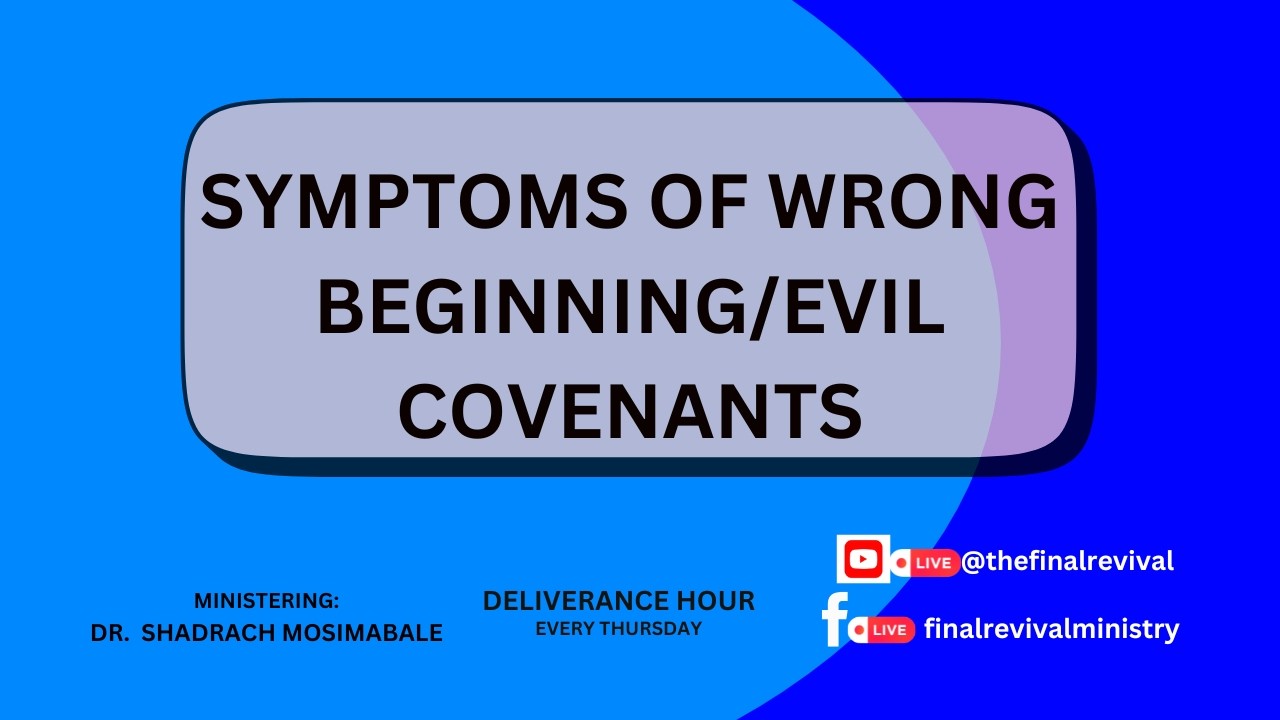 SYMPTOMS OF WRONG BEGINNING/EVIL COVENANTS

MINISTERING:
DR. SHADRACH MOSIMABALE

DELIVERANCE HOUR
EVERY THURSDAY

LIVE @thefinalrevival

LIVE finalrevivalministry